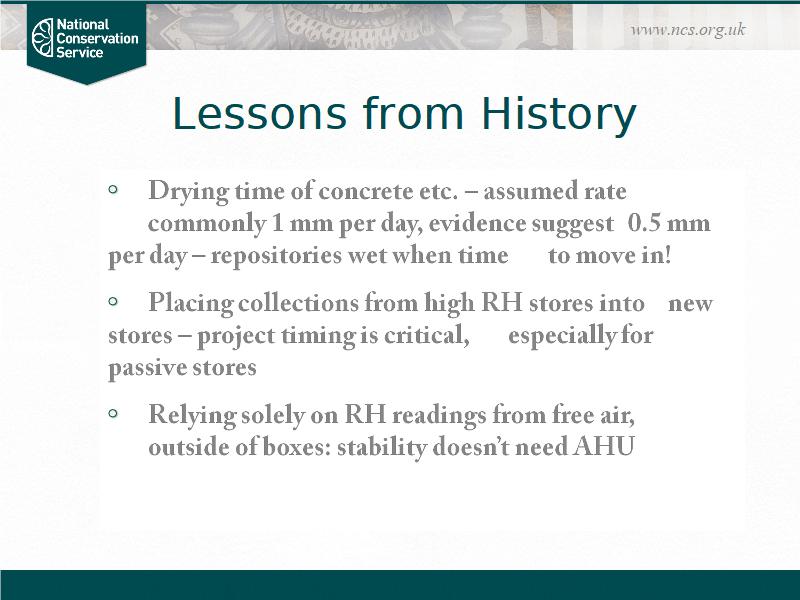 National Conservation Service

www.ncs.org.uk

Lessons from History

◦ Drying time of concrete etc. – assumed rate commonly 1 mm per day, evidence suggest 0.5 mm per day – repositories wet when time to move in!

◦ Placing collections from high RH stores into new stores – project timing is critical, especially for passive stores

◦ Relying solely on RH readings from free air, outside of boxes: stability doesn't need AHU